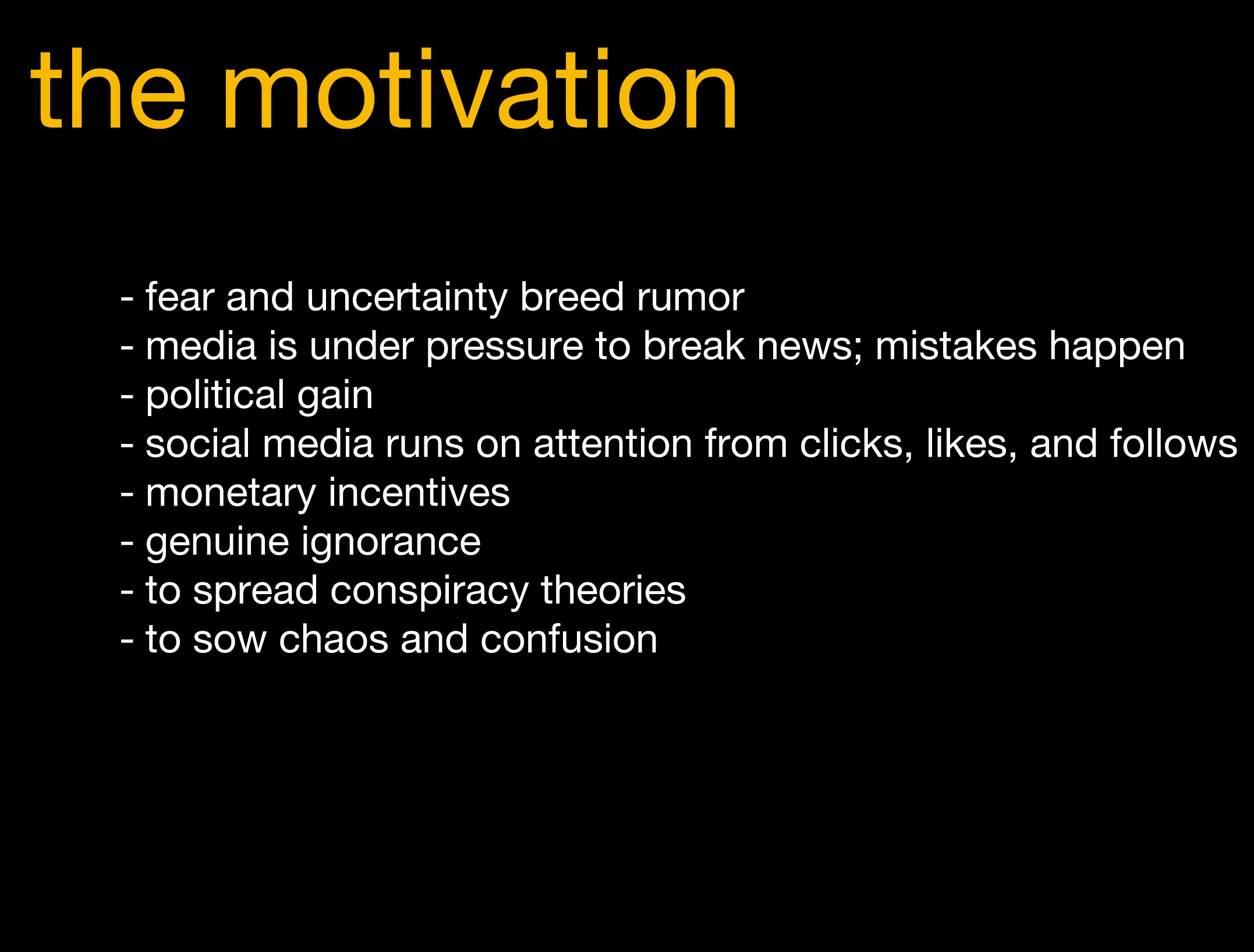 the motivation

- fear and uncertainty breed rumor
- media is under pressure to break news; mistakes happen
- political gain
- social media runs on attention from clicks, likes, and follows
- monetary incentives
- genuine ignorance
- to spread conspiracy theories
- to sow chaos and confusion